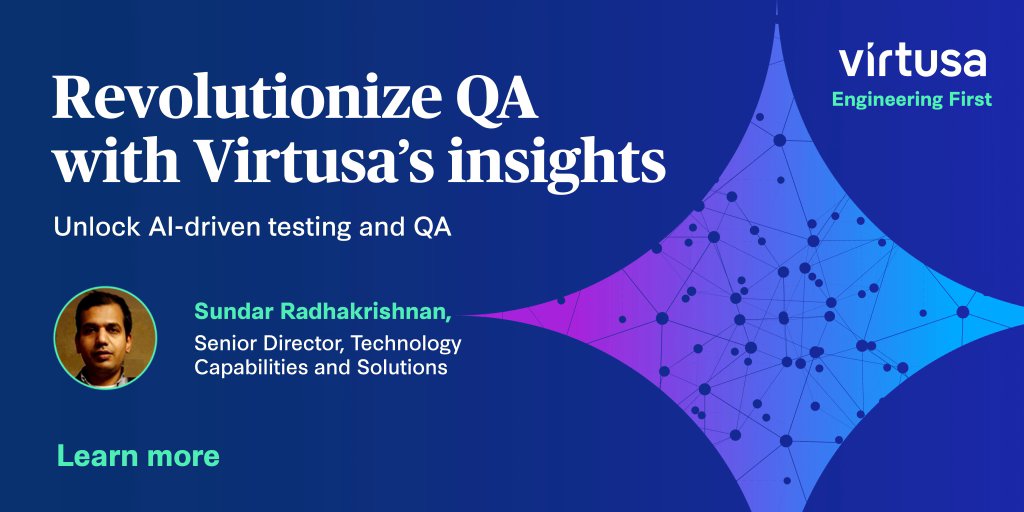 virtusa
Engineering First

Revolutionize QA with Virtusa's insights

Unlock AI-driven testing and QA

Sundar Radhakrishnan,
Senior Director, Technology Capabilities and Solutions

Learn more